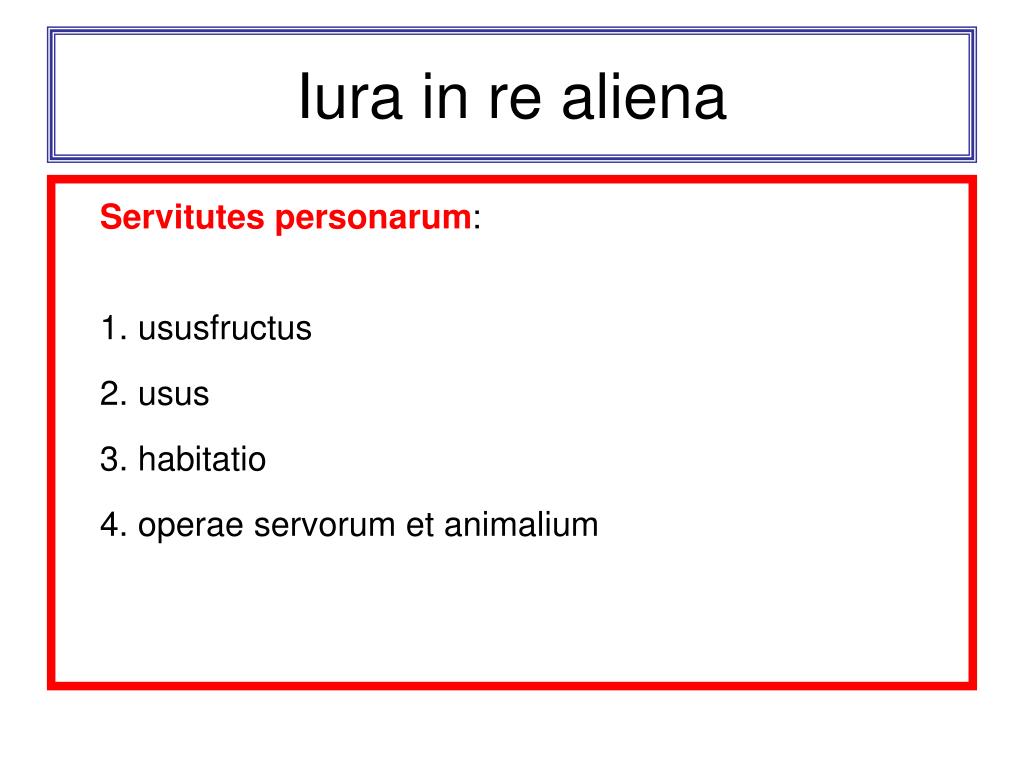 Iura in re aliena

Servitutes personarum:

1. ususfructus
2. usus
3. habitatio
4. operae servorum et animalium